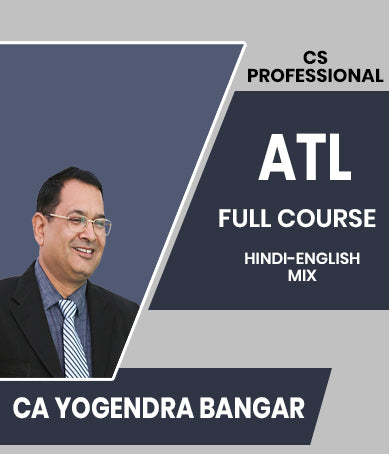 CS PROFESSIONAL

ATL

FULL COURSE

HINDI-ENGLISH MIX

CA YOGENDRA BANGAR